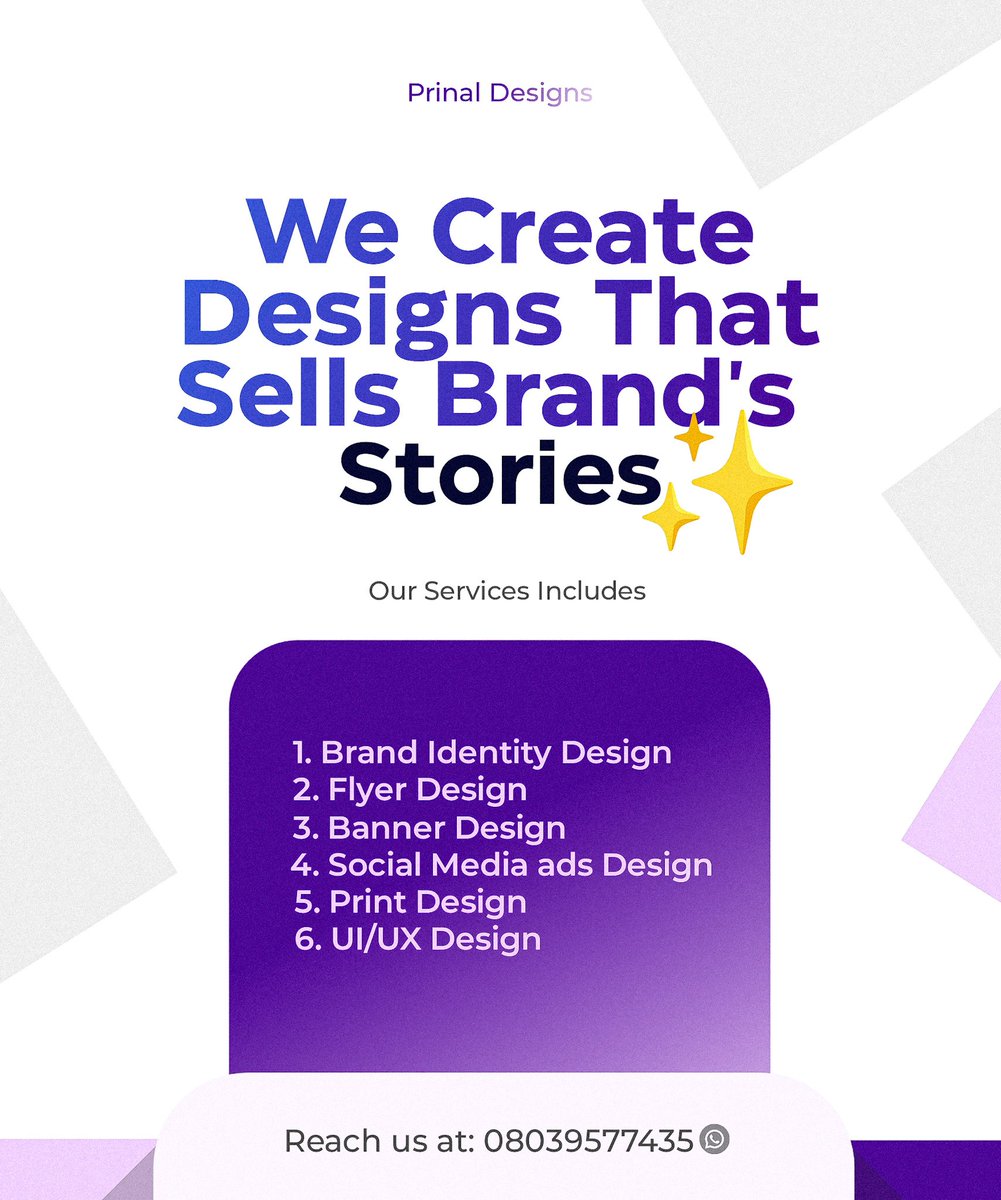 Prinal Designs

We Create Designs That Sells Brand's Stories

Our Services Includes

1. Brand Identity Design
2. Flyer Design
3. Banner Design
4. Social Media ads Design
5. Print Design
6. UI/UX Design

Reach us at: 08039577435